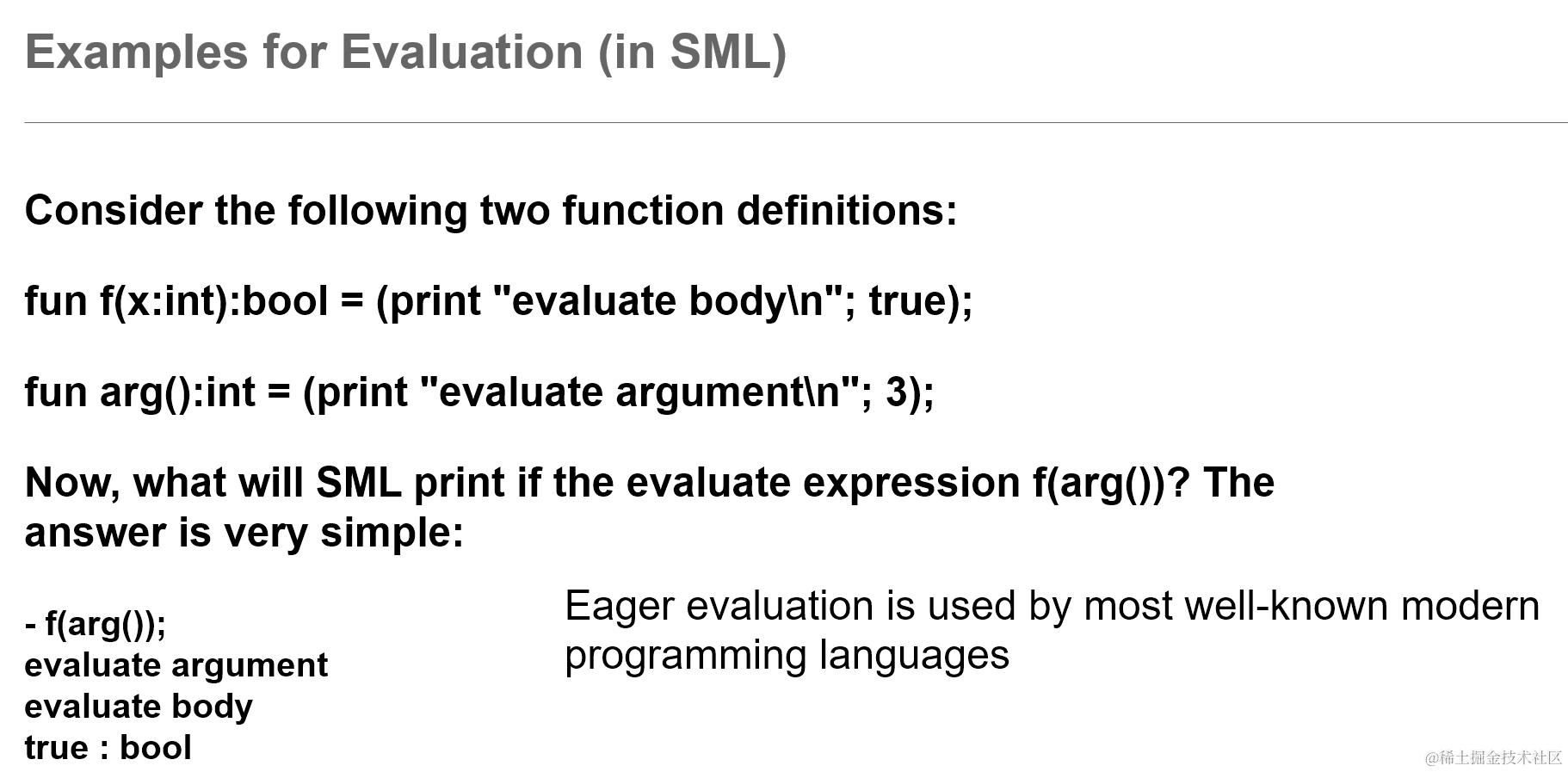 Examples for Evaluation (in SML)

Consider the following two function definitions:

fun f(x:int):bool = (print "evaluate body\n"; true);

fun arg():int = (print "evaluate argument\n"; 3);

Now, what will SML print if the evaluate expression f(arg())? The answer is very simple:

- f(arg());
evaluate argument
evaluate body
true : bool

Eager evaluation is used by most well-known modern programming languages

@稀土掘金技术社区